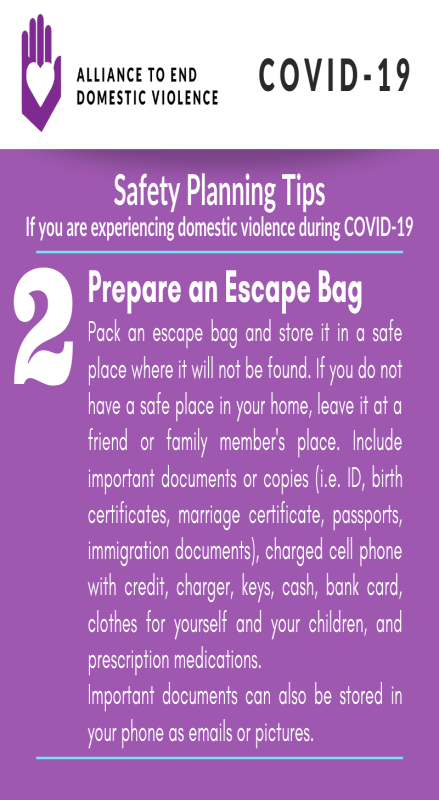 ALLIANCE TO END DOMESTIC VIOLENCE

COVID-19

Safety Planning Tips
If you are experiencing domestic violence during COVID-19

2

Prepare an Escape Bag

Pack an escape bag and store it in a safe place where it will not be found. If you do not have a safe place in your home, leave it at a friend or family member's place. Include important documents or copies (i.e. ID, birth certificates, marriage certificate, passports, immigration documents), charged cell phone with credit, charger, keys, cash, bank card, clothes for yourself and your children, and prescription medications.
Important documents can also be stored in your phone as emails or pictures.